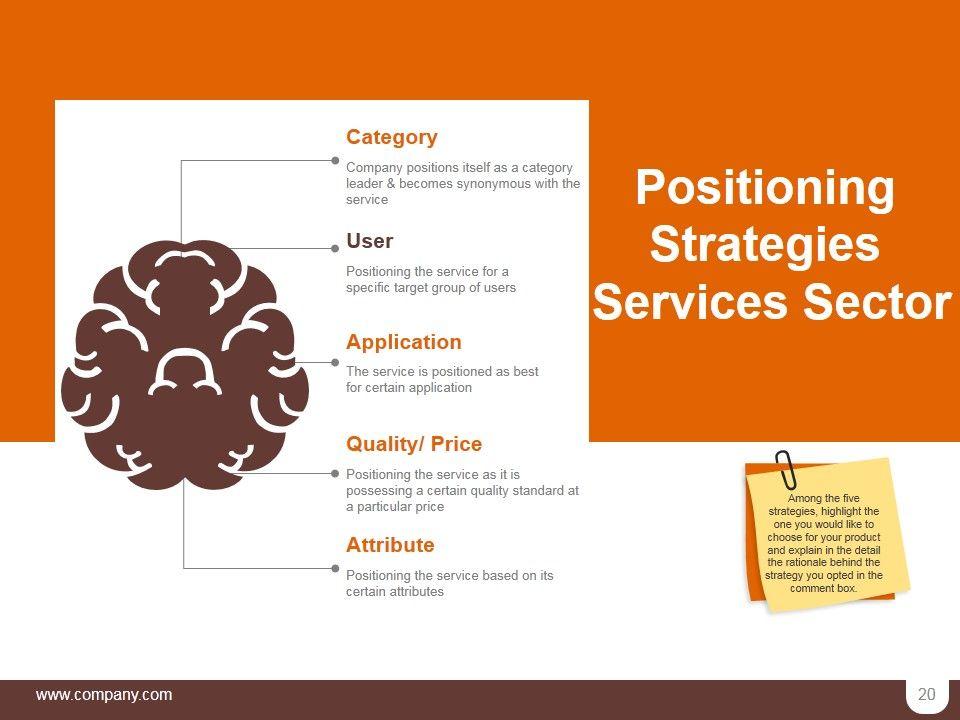 Category
Company positions itself as a category leader & becomes synonymous with the service

User
Positioning the service for a specific target group of users

Application
The service is positioned as best for certain application

Quality/ Price
Positioning the service as it is possessing a certain quality standard at a particular price

Attribute
Positioning the service based on its certain attributes

Positioning Strategies Services Sector

Among the five strategies, highlight the one you would like to choose for your product and explain in the detail the rationale behind the strategy you opted in the comment box.

www.company.com

20